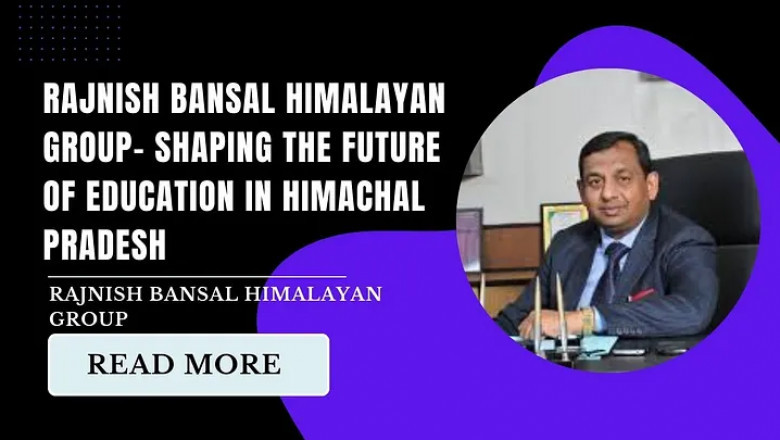 RAJNISH BANSAL HIMALAYAN GROUP- SHAPING THE FUTURE OF EDUCATION IN HIMACHAL PRADESH

RAJNISH BANSAL HIMALAYAN GROUP

READ MORE